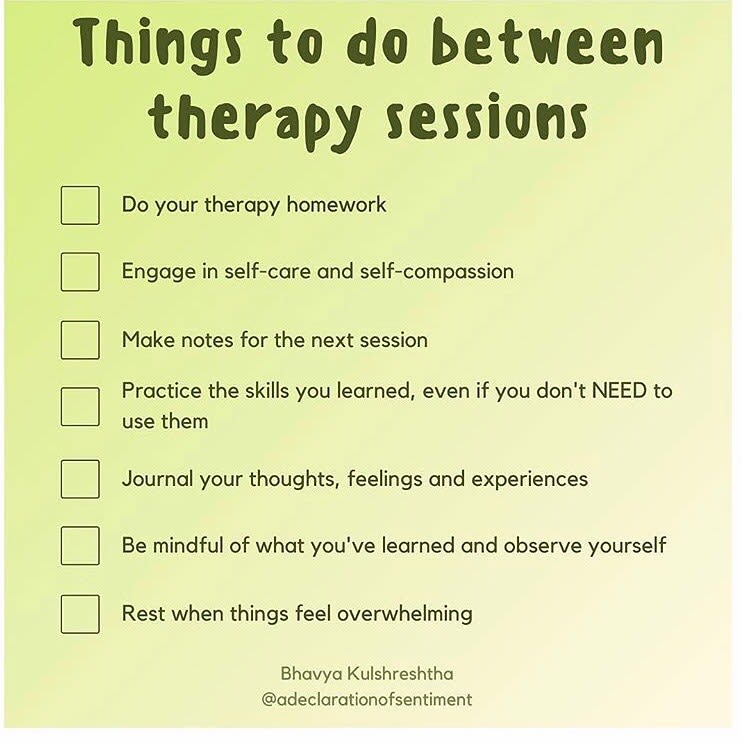 Things to do between therapy sessions

Do your therapy homework

Engage in self-care and self-compassion

Make notes for the next session

Practice the skills you learned, even if you don't NEED to use them

Journal your thoughts, feelings and experiences

Be mindful of what you've learned and observe yourself

Rest when things feel overwhelming

Bhavya Kulshreshtha
@adeclarationofsentiment